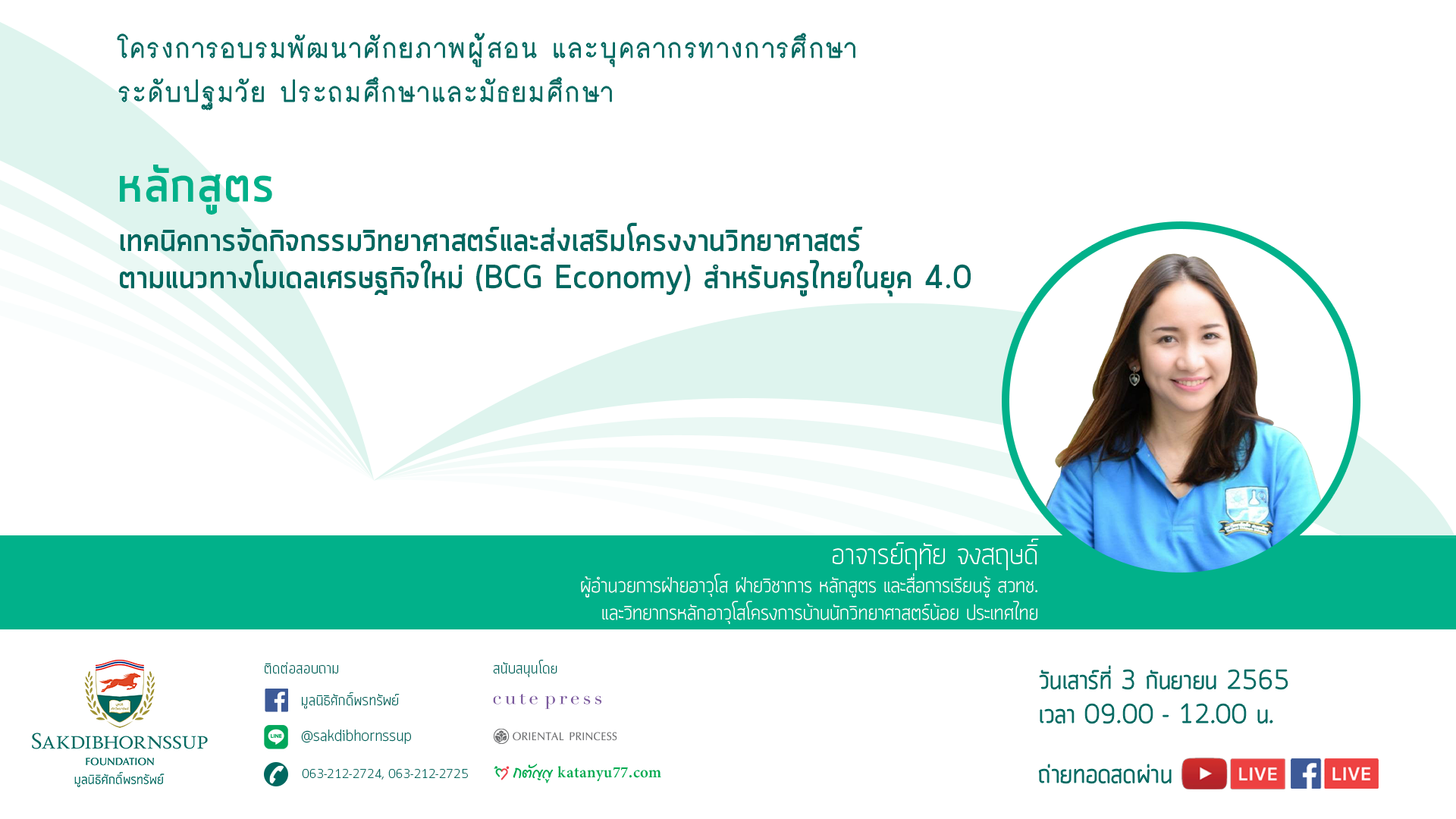 โครงการอบรมพัฒนาศักยภาพผู้สอน และบุคลากรทางการศึกษา
ระดับปฐมวัย ประถมศึกษาและมัธยมศึกษา

หลักสูตร

เทคนิคการจัดกิจกรรมวิทยาศาสตร์และส่งเสริมโครงงานวิทยาศาสตร์ ตามแนวทางโมเดลเศรษฐกิจใหม่ (BCG Economy) สำหรับครูไทยในยุค 4.0

อาจารย์ฤทัย จงสฤษดิ์
ผู้อำนวยการฝ่ายอาวุโส ฝ่ายวิชาการ หลักสูตร และสื่อการเรียนรู้ สวทช.
และวิทยากรหลักอาวุโสโครงการบ้านนักวิทยาศาสตร์น้อย ประเทศไทย

SAKDIBHORNSSUP FOUNDATION
มูลนิธิศักดิ์พรทรัพย์

ติดต่อสอบถาม
มูลนิธิศักดิ์พรทรัพย์
LINE @sakdibhornssup
063-212-2724, 063-212-2725

สนับสนุนโดย
cute press
ORIENTAL PRINCESS
กตัญญู katanyu77.com

วันเสาร์ที่ 3 กันยายน 2565
เวลา 09.00 - 12.00 น.

ถ่ายทอดสดผ่าน LIVE LIVE